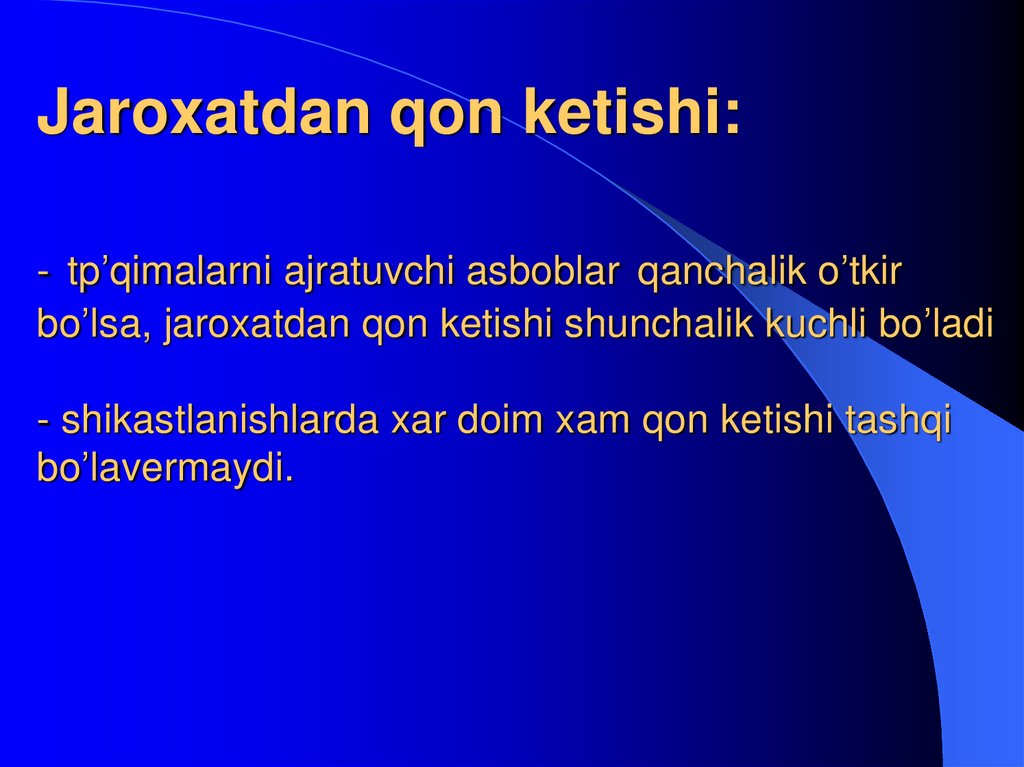 Jaroxatdan qon ketishi:

- tp’qimalarni ajratuvchi asboblar qanchalik o’tkir bo’lsa, jaroxatdan qon ketishi shunchalik kuchli bo’ladi

- shikastlanishlarda xar doim xam qon ketishi tashqi bo’lavermaydi.